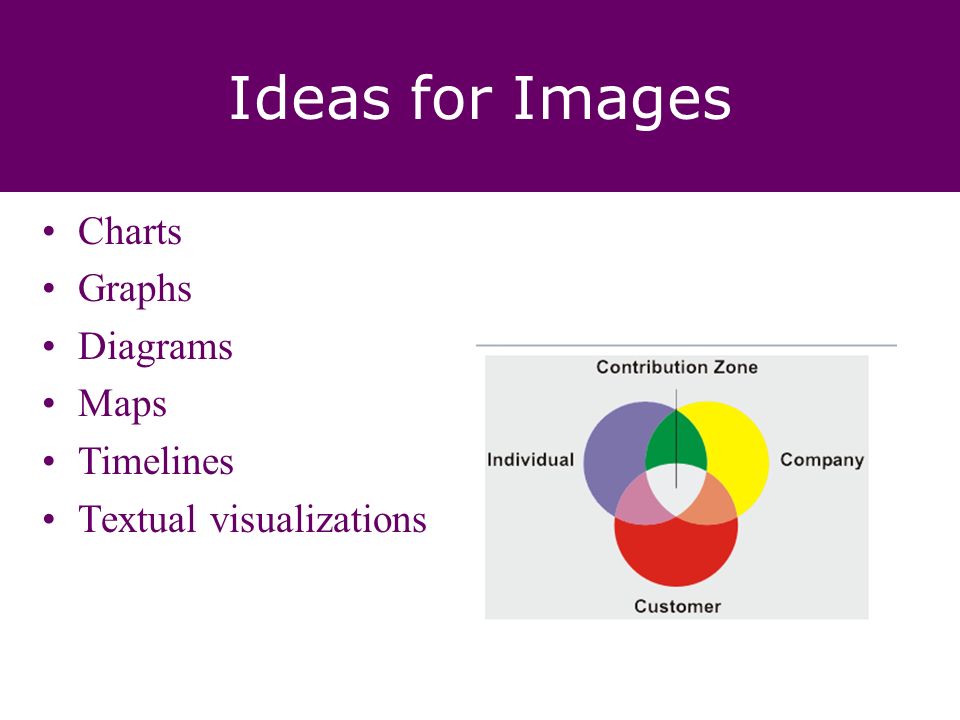 Ideas for Images

• Charts
• Graphs
• Diagrams
• Maps
• Timelines
• Textual visualizations

Contribution Zone

Individual

Company

Customer